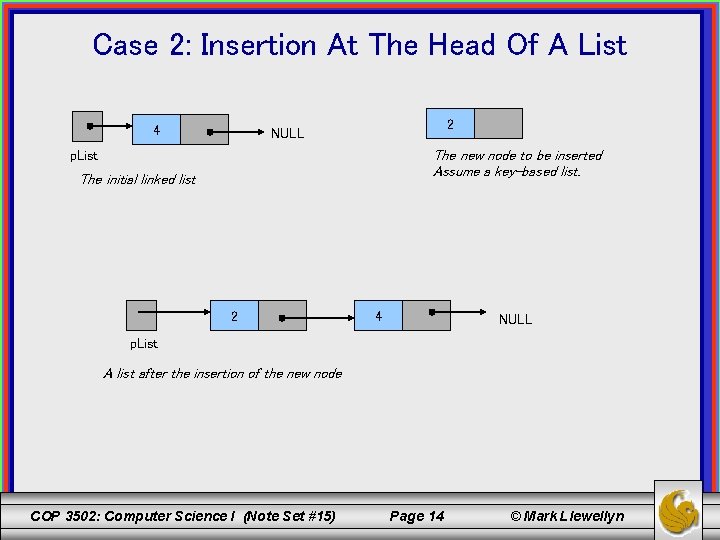 Case 2: Insertion At The Head Of A List

4

NULL

pList

The initial linked list

2

The new node to be inserted
Assume a key-based list.

2

4

NULL

pList

A list after the insertion of the new node

COP 3502: Computer Science I (Note Set #15) Page 14 © Mark Llewellyn